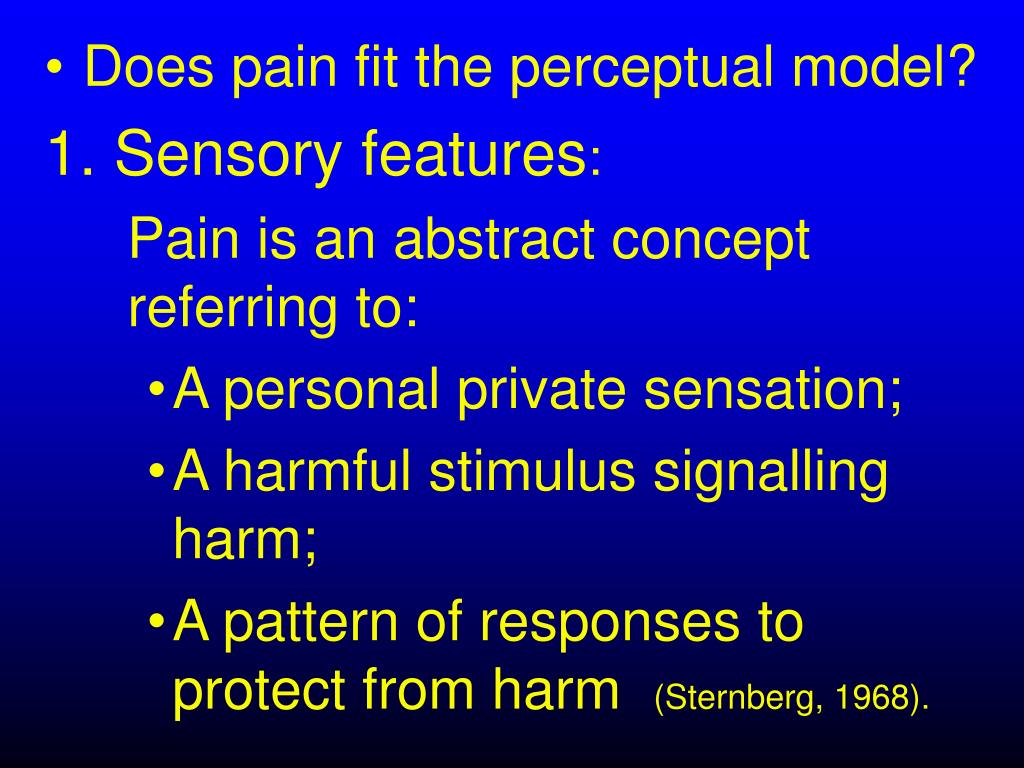 • Does pain fit the perceptual model?

1. Sensory features:

Pain is an abstract concept referring to:

• A personal private sensation;

• A harmful stimulus signalling harm;

• A pattern of responses to protect from harm (Sternberg, 1968).